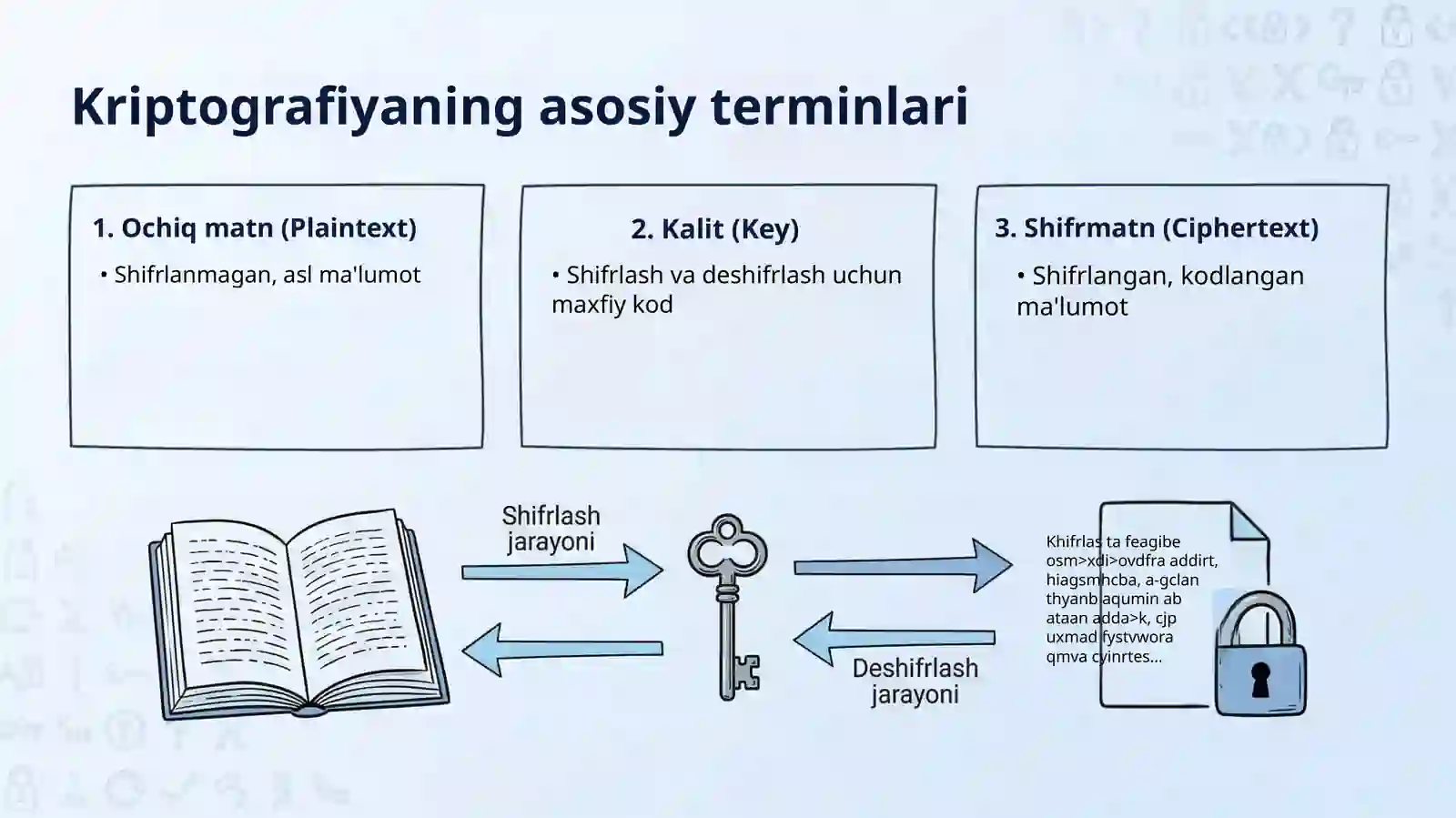 Kriptografiyaning asosiy terminlari

1. Ochiq matn (Plaintext)
• Shifrlanmagan, asl ma'lumot

2. Kalit (Key)
• Shifrlash va deshifrlash uchun maxfiy kod

3. Shifrmatn (Ciphertext)
• Shifrlangan, kodlangan ma'lumot

Shifrlash jarayoni

Deshifrlash jarayoni

Khifrlas ta feagibe osm>xdi>ovdfra addirt, hiagsmhcba, a-gclan thyanb aqumin ab ataan adda>k, cjp uxmad fystvwora qmva cyinrtes...